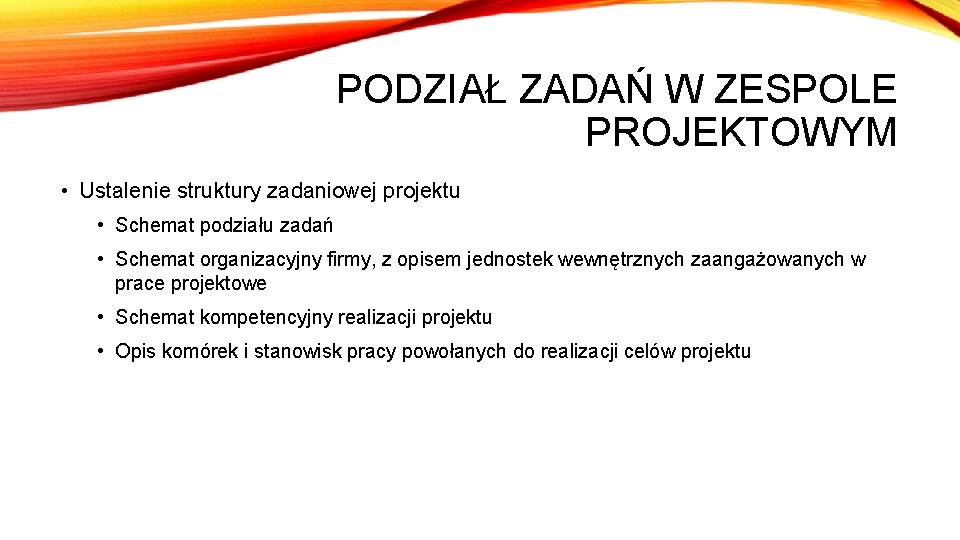 PODZIAŁ ZADAŃ W ZESPOLE PROJEKTOWYM

• Ustalenie struktury zadaniowej projektu
  • Schemat podziału zadań
  • Schemat organizacyjny firmy, z opisem jednostek wewnętrznych zaangażowanych w prace projektowe
  • Schemat kompetencyjny realizacji projektu
  • Opis komórek i stanowisk pracy powołanych do realizacji celów projektu